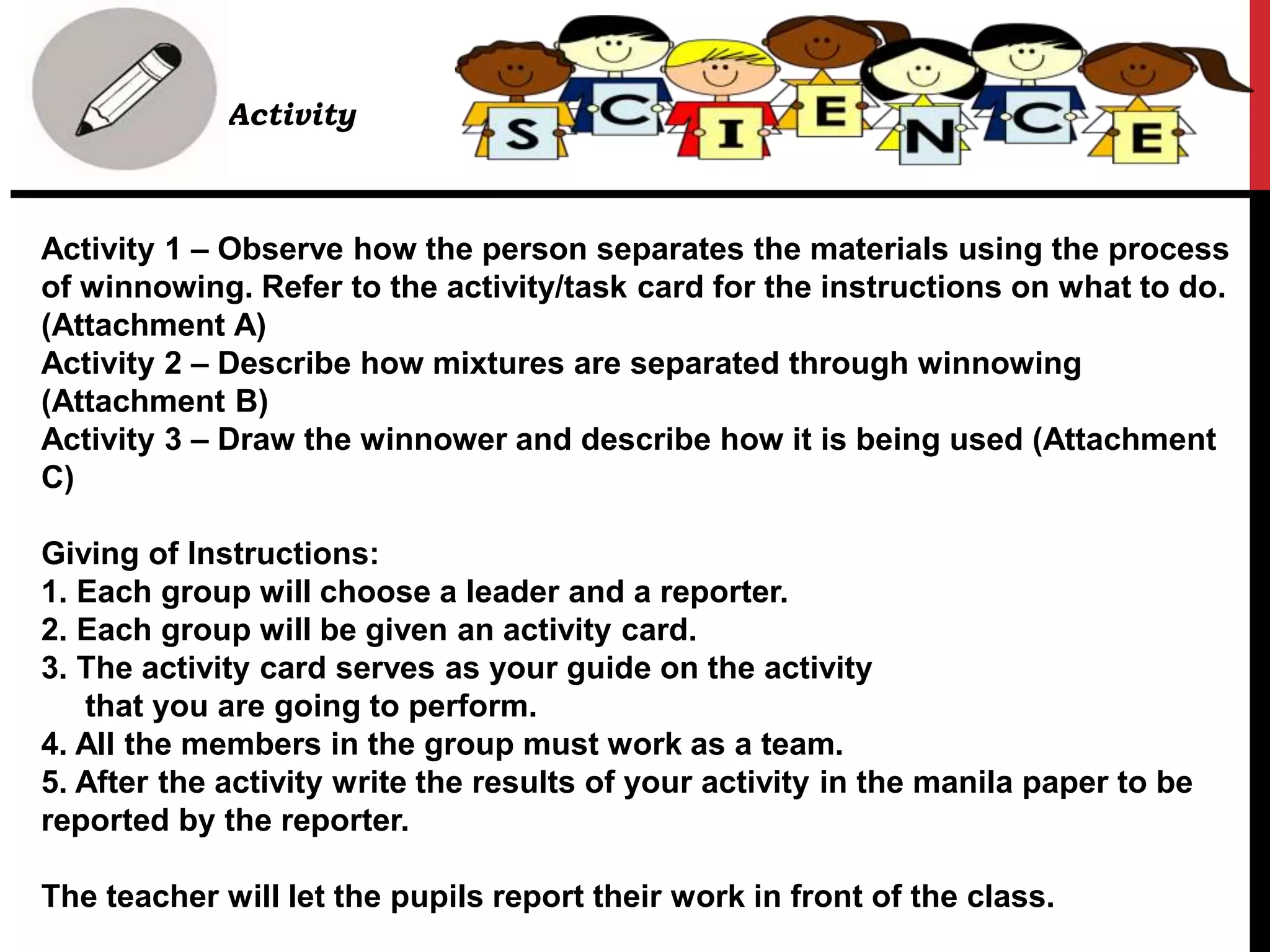 Activity

S C I E N C E

Activity 1 – Observe how the person separates the materials using the process of winnowing. Refer to the activity/task card for the instructions on what to do. (Attachment A)
Activity 2 – Describe how mixtures are separated through winnowing (Attachment B)
Activity 3 – Draw the winnower and describe how it is being used (Attachment C)

Giving of Instructions:
1. Each group will choose a leader and a reporter.
2. Each group will be given an activity card.
3. The activity card serves as your guide on the activity that you are going to perform.
4. All the members in the group must work as a team.
5. After the activity write the results of your activity in the manila paper to be reported by the reporter.

The teacher will let the pupils report their work in front of the class.